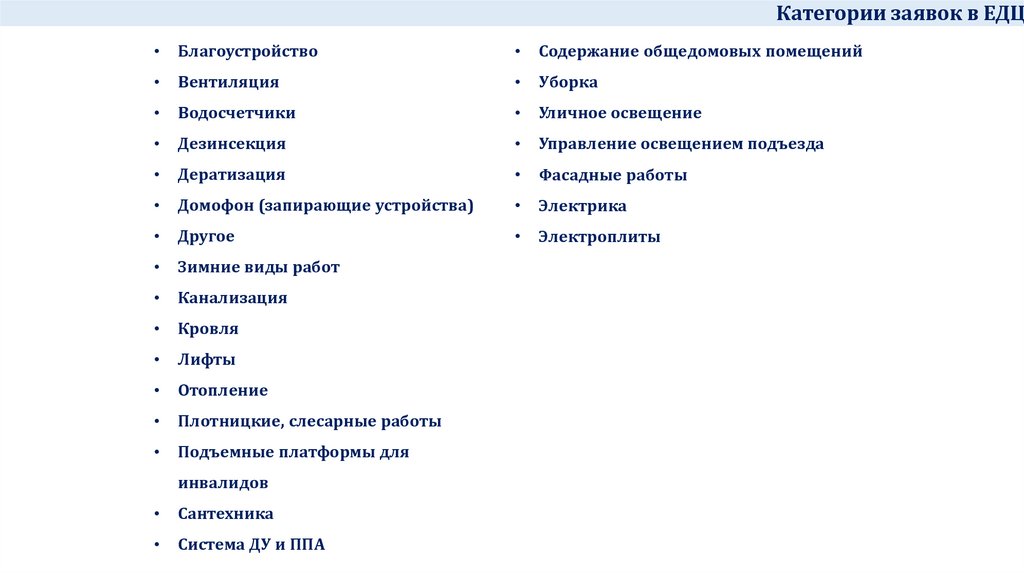 Категории заявок в ЕДЦ

• Благоустройство
• Вентиляция
• Водосчетчики
• Дезинсекция
• Дератизация
• Домофон (запирающие устройства)
• Другое
• Зимние виды работ
• Канализация
• Кровля
• Лифты
• Отопление
• Плотницкие, слесарные работы
• Подъемные платформы для инвалидов
• Сантехника
• Система ДУ и ППА

• Содержание общедомовых помещений
• Уборка
• Уличное освещение
• Управление освещением подъезда
• Фасадные работы
• Электрика
• Электроплиты